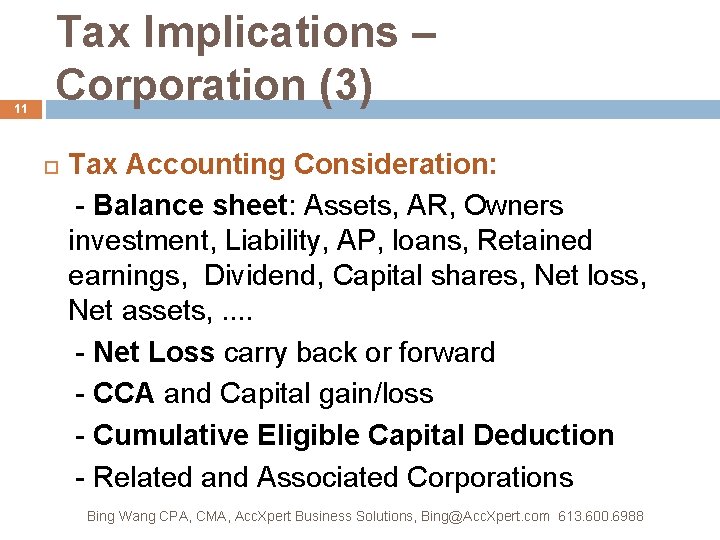 Tax Implications – Corporation (3)

11

Tax Accounting Consideration:

- Balance sheet: Assets, AR, Owners investment, Liability, AP, loans, Retained earnings, Dividend, Capital shares, Net loss, Net assets, ....

- Net Loss carry back or forward

- CCA and Capital gain/loss

- Cumulative Eligible Capital Deduction

- Related and Associated Corporations

Bing Wang CPA, CMA, AccXpert Business Solutions, Bing@AccXpert.com 613.600.6988